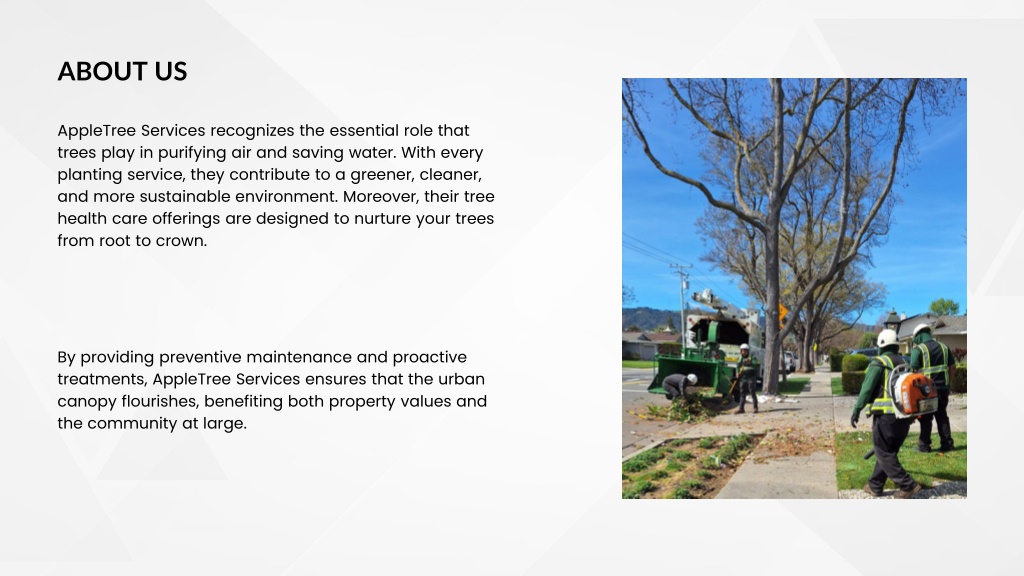 ABOUT US

AppleTree Services recognizes the essential role that trees play in purifying air and saving water. With every planting service, they contribute to a greener, cleaner, and more sustainable environment. Moreover, their tree health care offerings are designed to nurture your trees from root to crown.

By providing preventive maintenance and proactive treatments, AppleTree Services ensures that the urban canopy flourishes, benefiting both property values and the community at large.